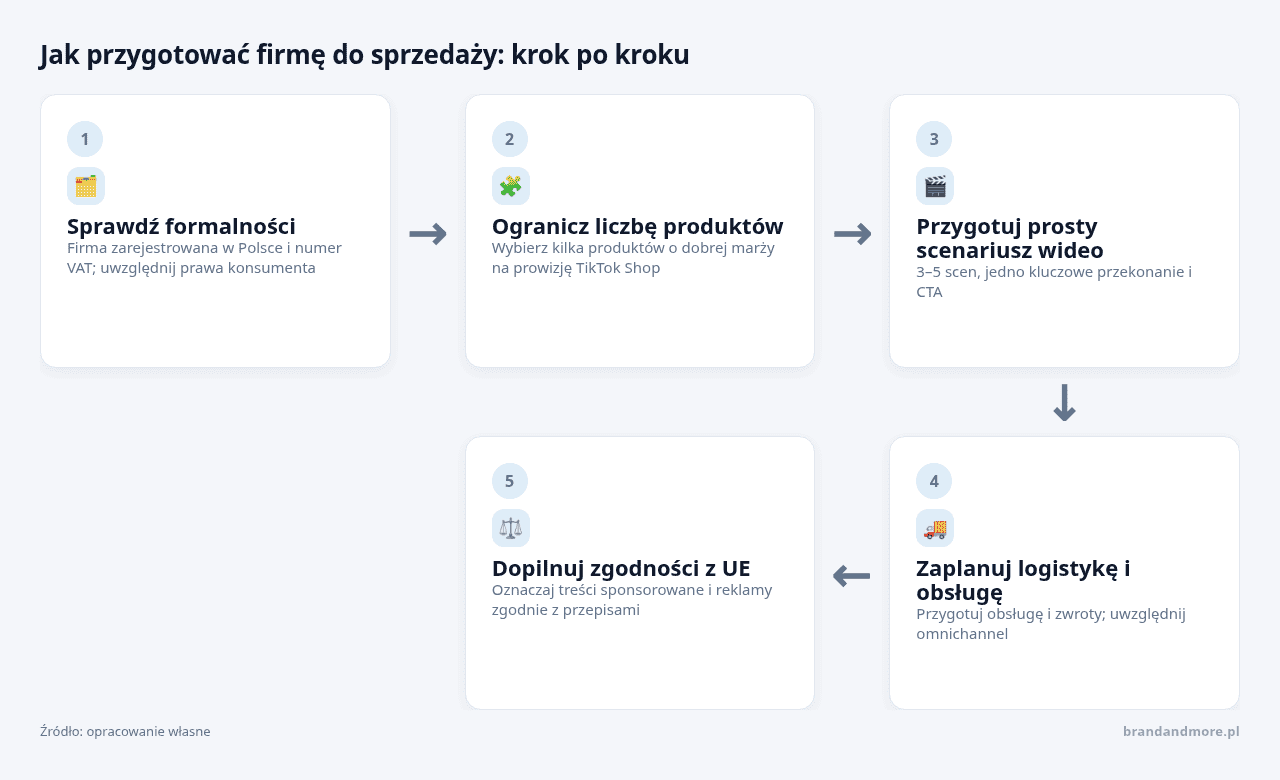 Jak przygotować firmę do sprzedaży: krok po kroku

1

Sprawdź formalności
Firma zarejestrowana w Polsce i numer VAT; uwzględnij prawa konsumenta

2

Ogranicz liczbę produktów
Wybierz kilka produktów o dobrej marży na prowizję TikTok Shop

3

Przygotuj prosty scenariusz wideo
3–5 scen, jedno kluczowe przekonanie i CTA

4

Zaplanuj logistykę i obsługę
Przygotuj obsługę i zwroty; uwzględnij omnichannel

5

Dopilnuj zgodności z UE
Oznaczaj treści sponsorowane i reklamy zgodnie z przepisami

Źródło: opracowanie własne

brandandmore.pl